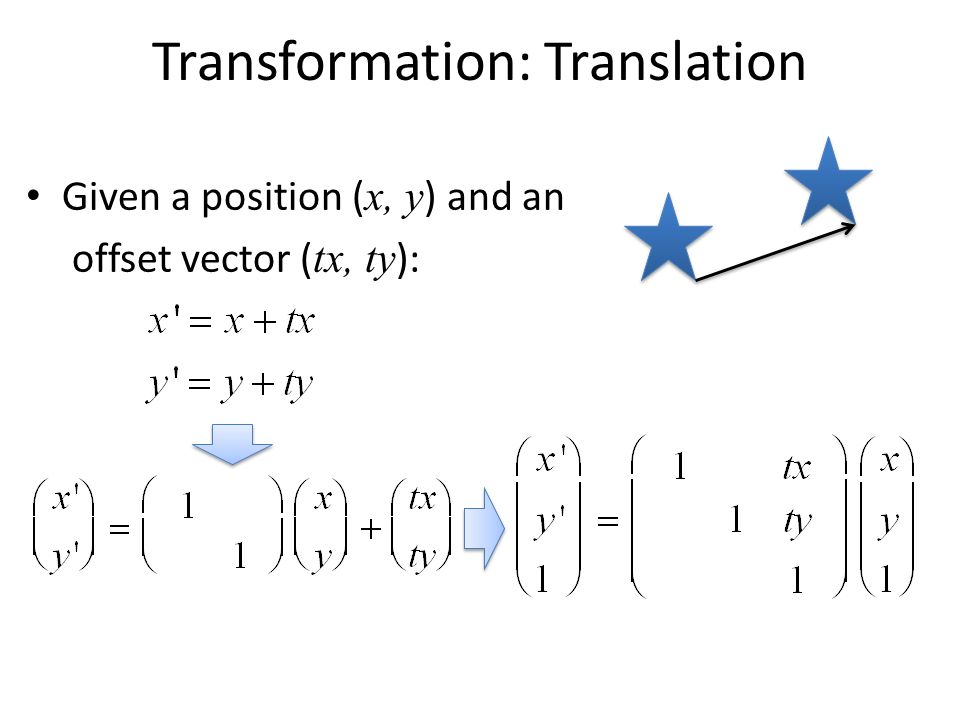 Transformation: Translation

• Given a position ($x, y$) and an offset vector ($tx, ty$):

$x' = x + tx$

$y' = y + ty$

$\begin{pmatrix} x' \\ y' \end{pmatrix} = \begin{pmatrix} 1 & \\ & 1 \end{pmatrix} \begin{pmatrix} x \\ y \end{pmatrix} + \begin{pmatrix} tx \\ ty \end{pmatrix}$

$\begin{pmatrix} x' \\ y' \\ 1 \end{pmatrix} = \begin{pmatrix} 1 & & tx \\ & 1 & ty \\ & & 1 \end{pmatrix} \begin{pmatrix} x \\ y \\ 1 \end{pmatrix}$